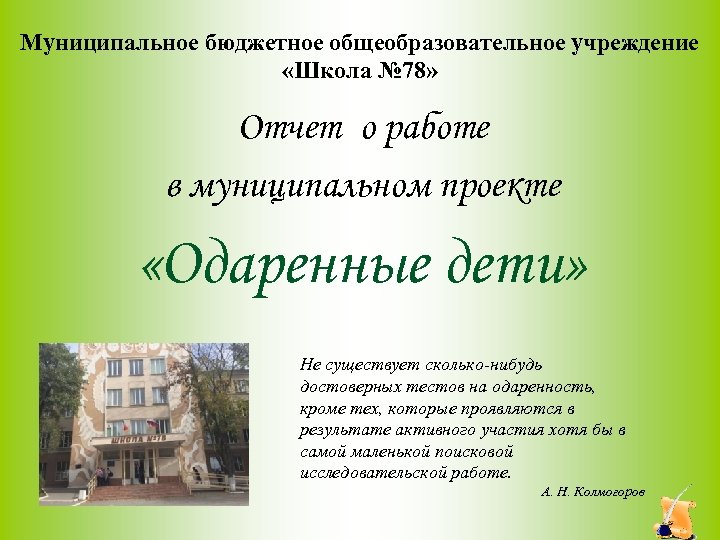 Муниципальное бюджетное общеобразовательное учреждение «Школа №78»

Отчет о работе

в муниципальном проекте

«Одаренные дети»

ШКОЛА №78

Не существует сколько-нибудь достоверных тестов на одаренность, кроме тех, которые проявляются в результате активного участия хотя бы в самой маленькой поисковой исследовательской работе.

А. Н. Колмогоров